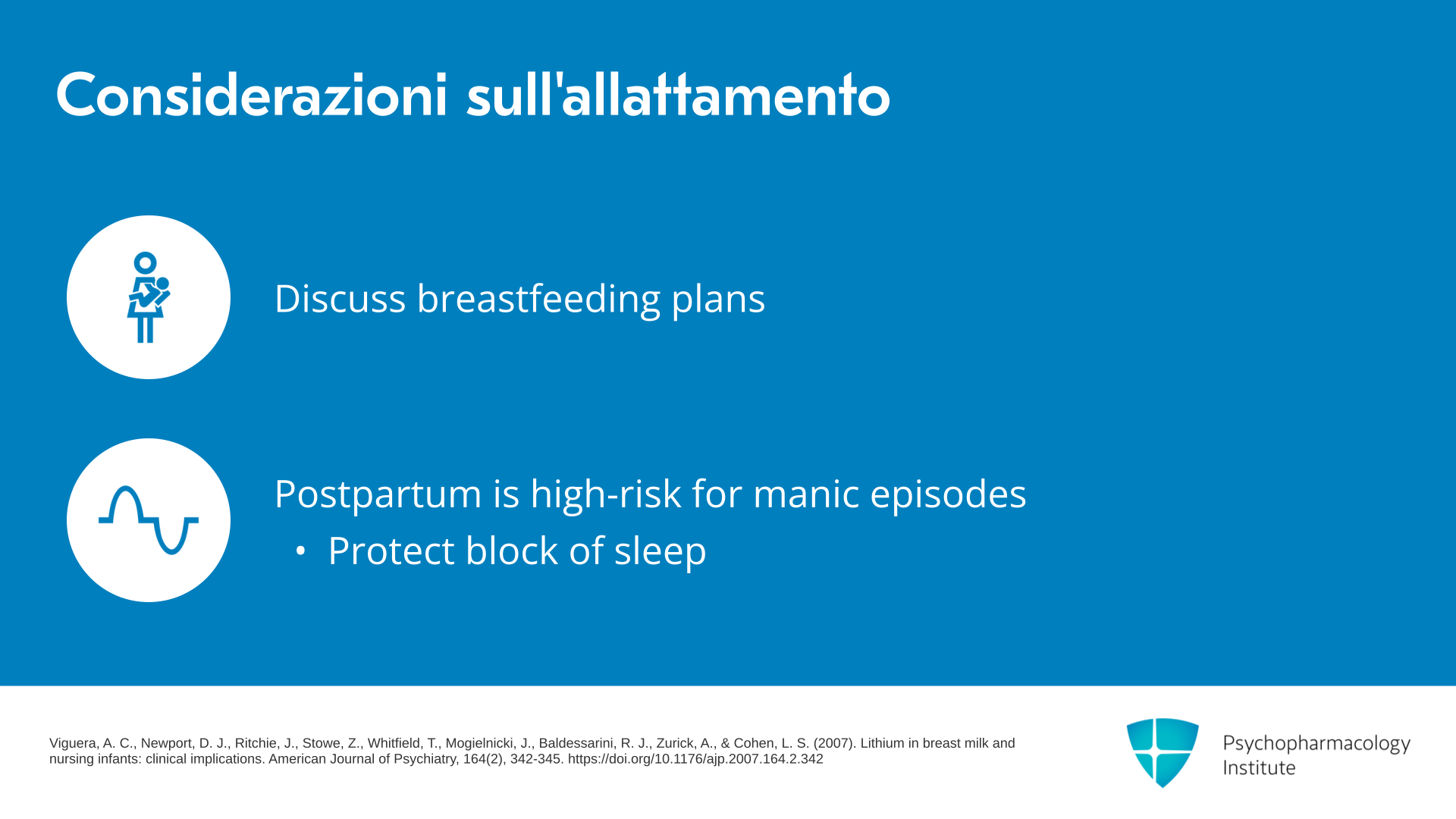 Considerazioni sull'allattamento

Discuss breastfeeding plans

Postpartum is high-risk for manic episodes

• Protect block of sleep

Viguera, A. C., Newport, D. J., Ritchie, J., Stowe, Z., Whitfield, T., Mogielnicki, J., Baldessarini, R. J., Zurick, A., & Cohen, L. S. (2007). Lithium in breast milk and nursing infants: clinical implications. American Journal of Psychiatry, 164(2), 342-345. https://doi.org/10.1176/ajp.2007.164.2.342

Psychopharmacology
Institute